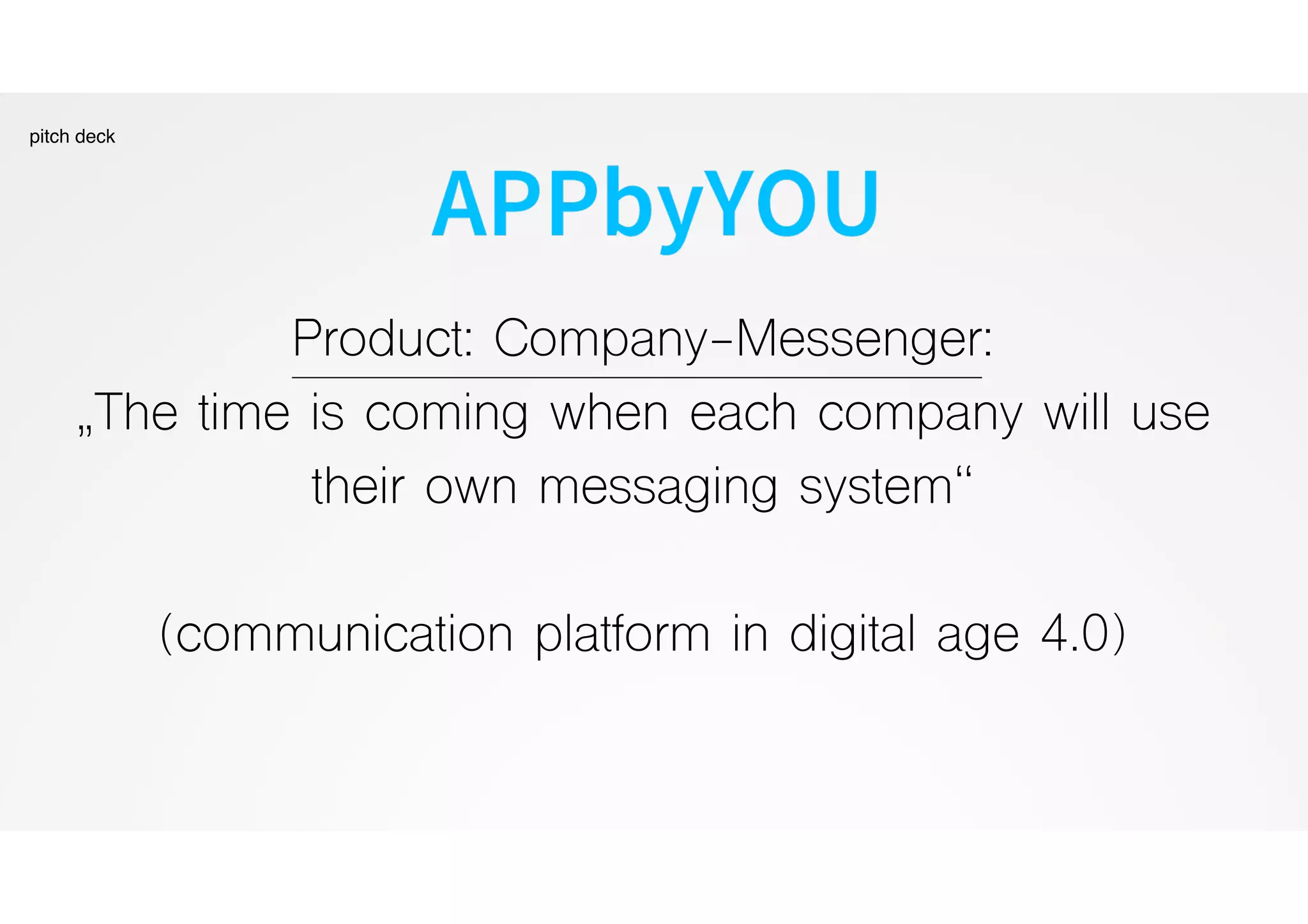 pitch deck

APPbyYOU

Product: Company-Messenger:
„The time is coming when each company will use their own messaging system“

(communication platform in digital age 4.0)